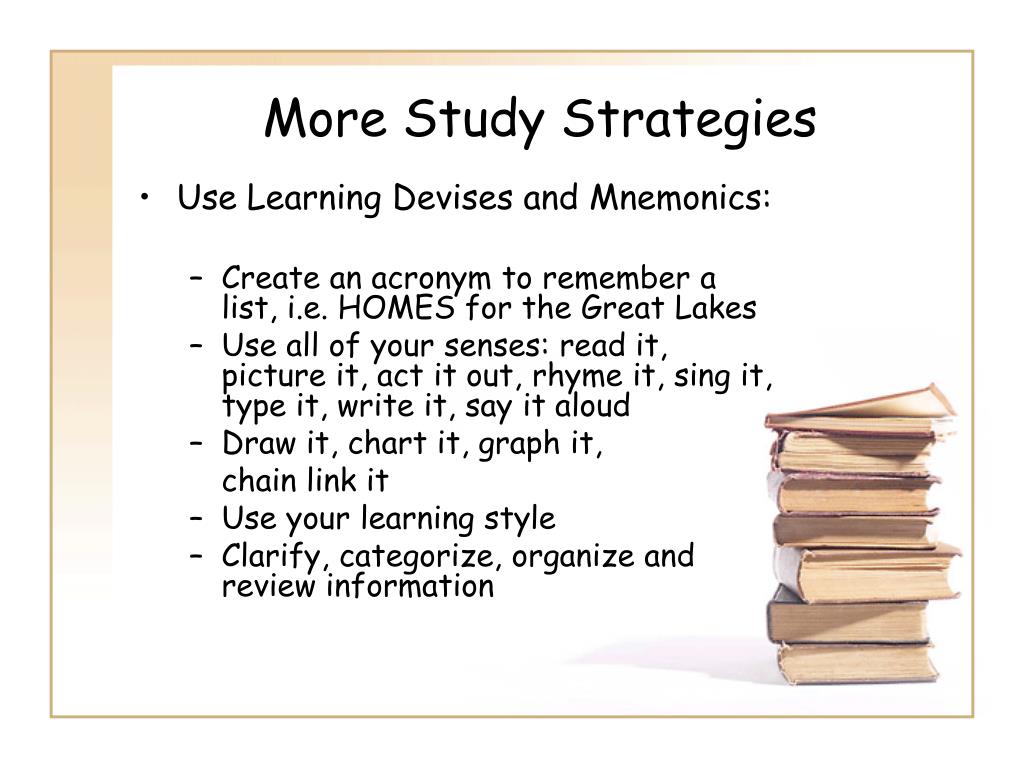 More Study Strategies

• Use Learning Devises and Mnemonics:

– Create an acronym to remember a list, i.e. HOMES for the Great Lakes
– Use all of your senses: read it, picture it, act it out, rhyme it, sing it, type it, write it, say it aloud
– Draw it, chart it, graph it,
chain link it
– Use your learning style
– Clarify, categorize, organize and review information